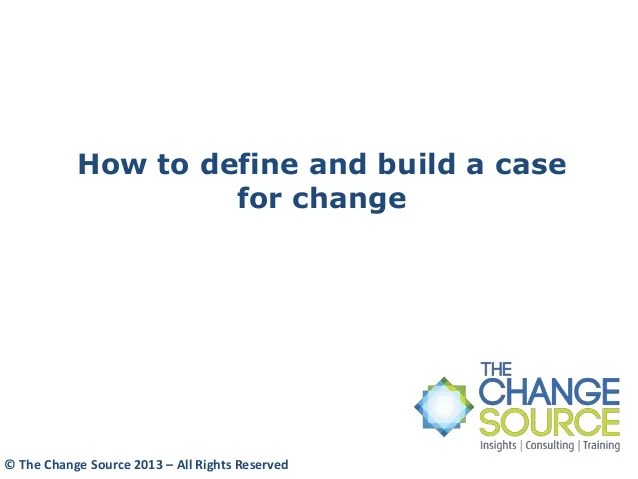 How to define and build a case for change

THE CHANGE SOURCE
Insights | Consulting | Training

© The Change Source 2013 – All Rights Reserved